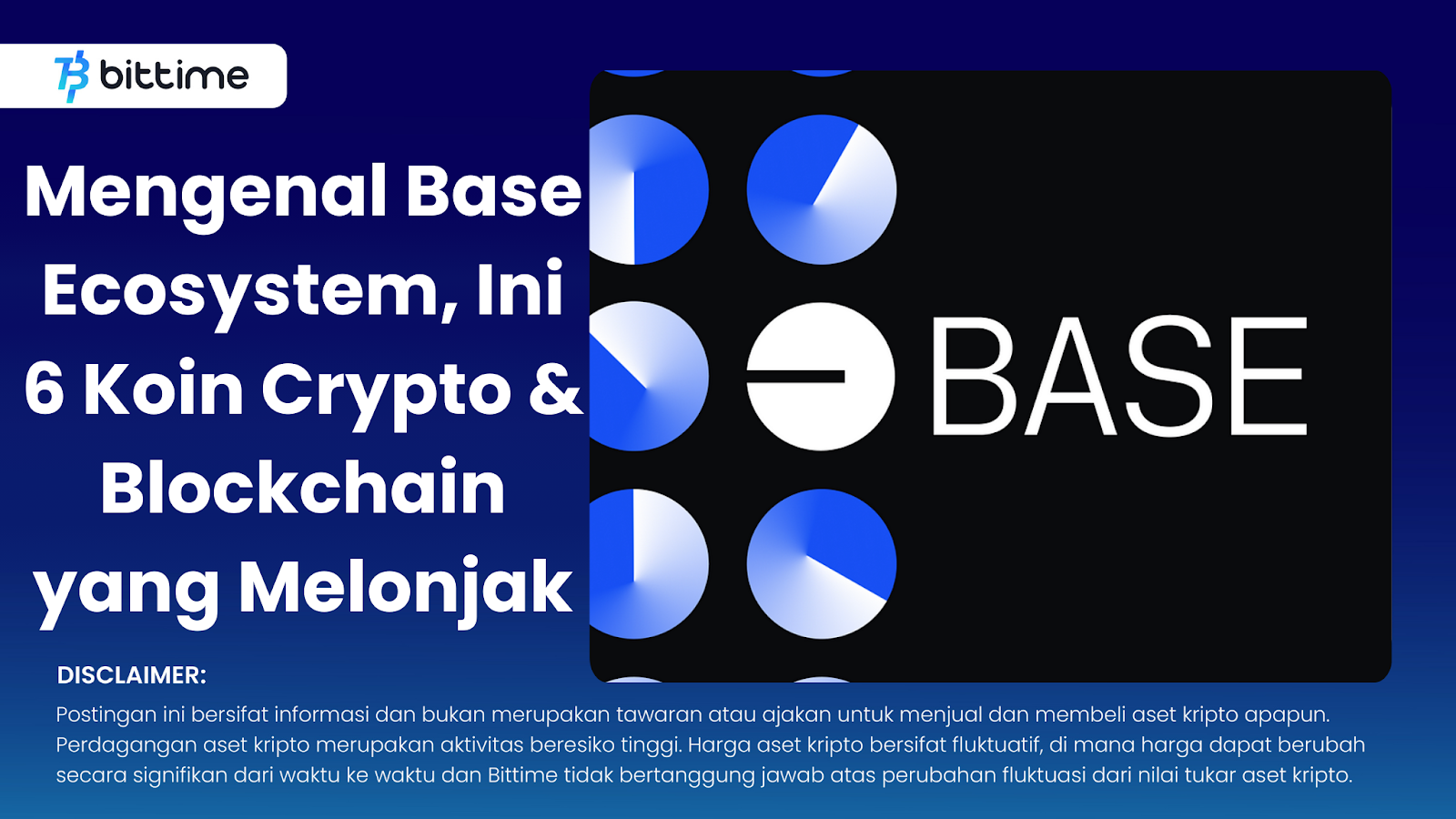 bittime

Mengenal Base Ecosystem, Ini 6 Koin Crypto & Blockchain yang Melonjak

BASE

DISCLAIMER:
Postingan ini bersifat informasi dan bukan merupakan tawaran atau ajakan untuk menjual dan membeli aset kripto apapun. Perdagangan aset kripto merupakan aktivitas beresiko tinggi. Harga aset kripto bersifat fluktuatif, di mana harga dapat berubah secara signifikan dari waktu ke waktu dan Bittime tidak bertanggung jawab atas perubahan fluktuasi dari nilai tukar aset kripto.